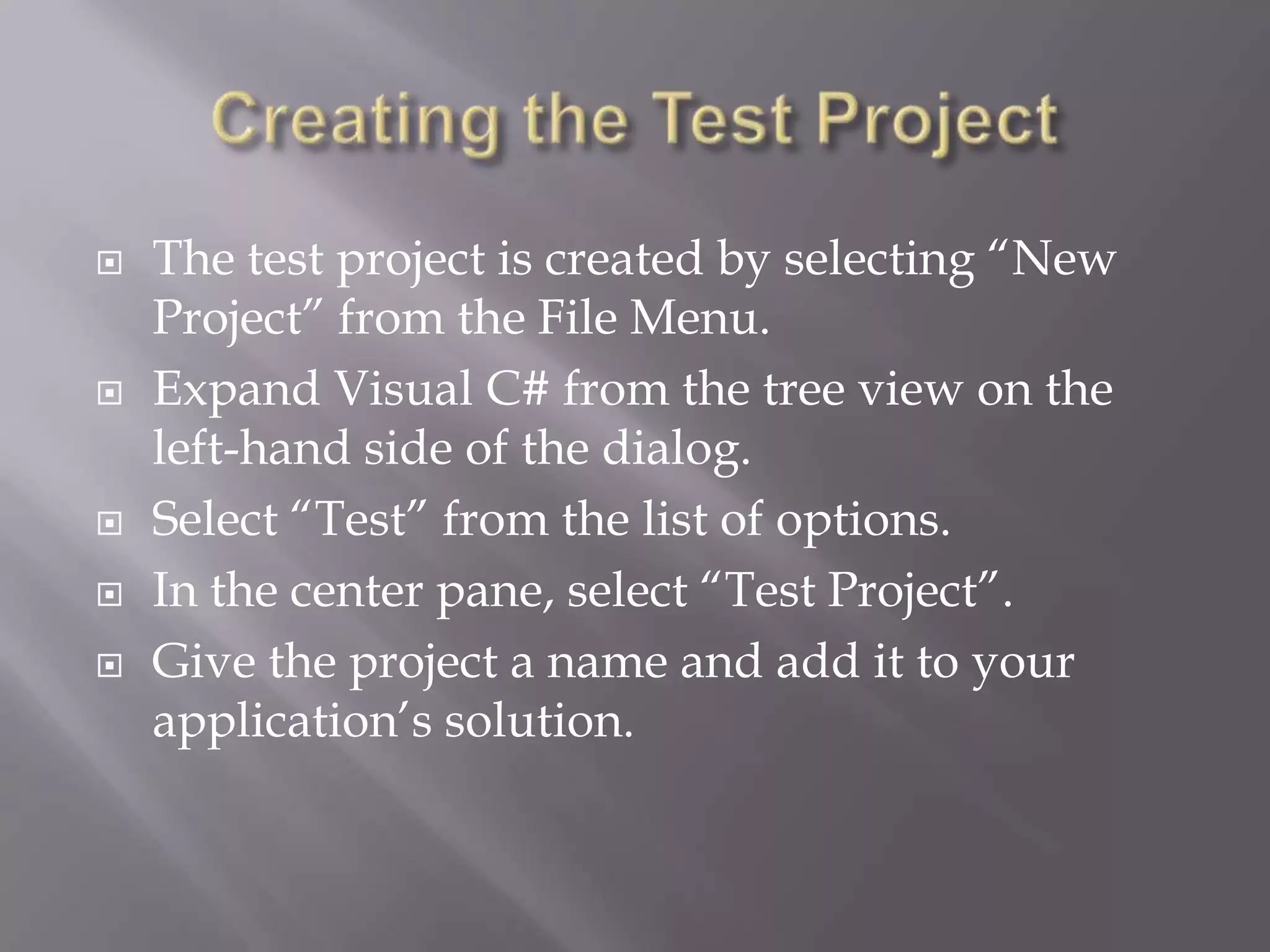 Creating the Test Project

The test project is created by selecting “New Project” from the File Menu.

Expand Visual C# from the tree view on the left-hand side of the dialog.

Select “Test” from the list of options.

In the center pane, select “Test Project”.

Give the project a name and add it to your application’s solution.